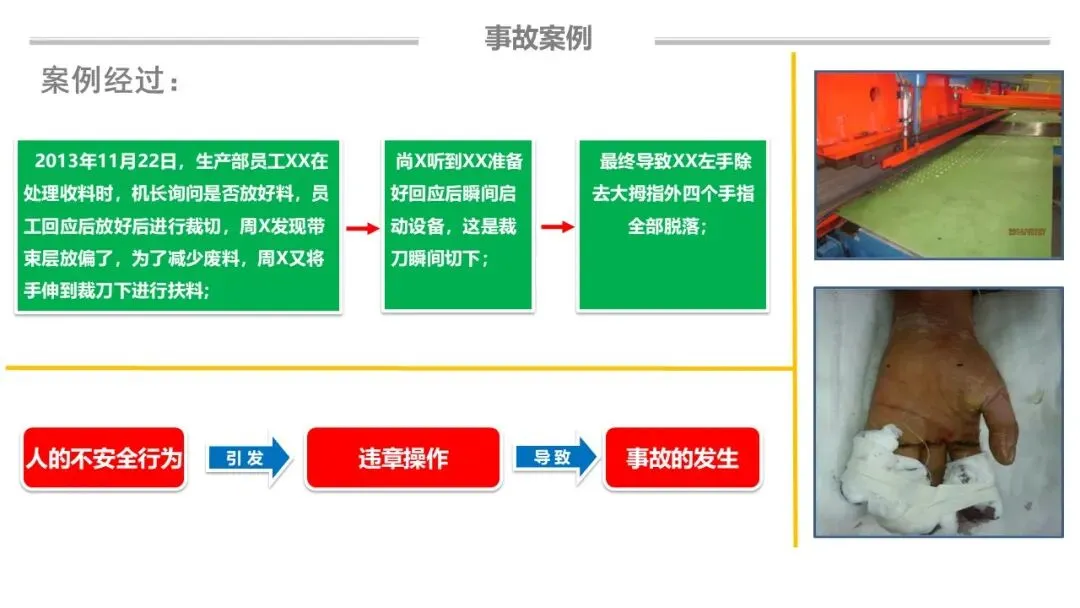 事故案例

案例经过：

2013年11月22日，生产部员工XX在处理收料时，机长询问是否放好料，员工回应后放好后进行裁切，周X发现带束层放偏了，为了减少废料，周X又将手伸到裁刀下进行扶料；

尚X听到XX准备好回应后瞬间启动设备，这是裁刀瞬间切下；

最终导致XX左手除去大拇指外四个手指全部脱落；

人的不安全行为

引发

违章操作

导致

事故的发生